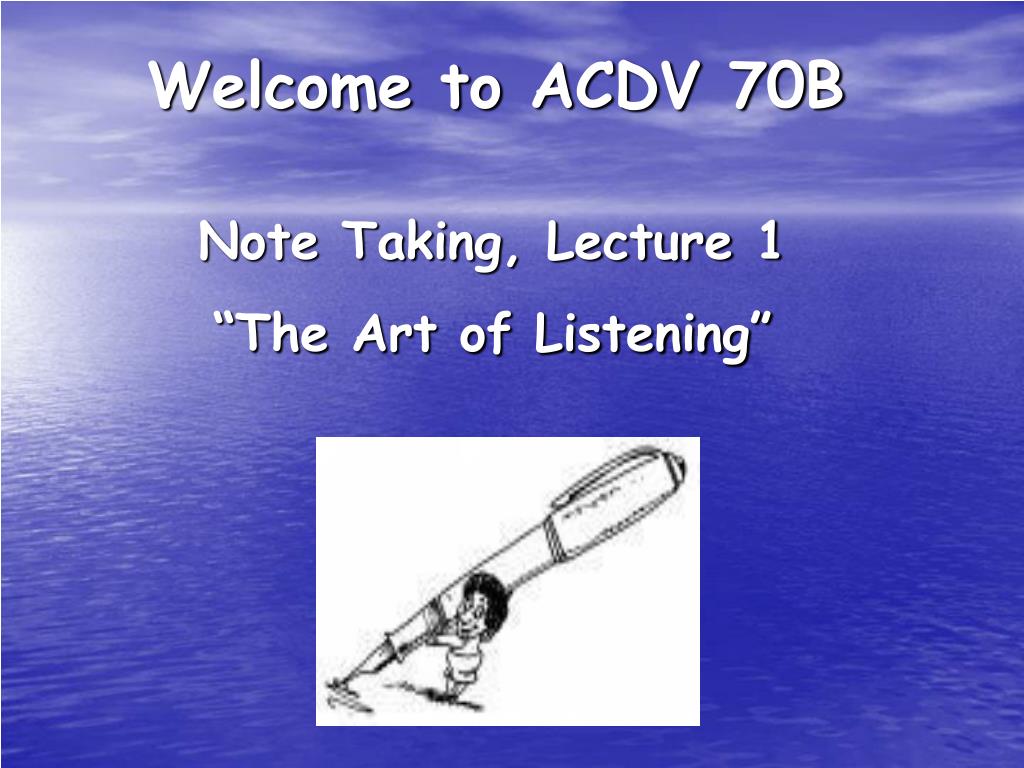 Welcome to ACDV 70B

Note Taking, Lecture 1

“The Art of Listening”